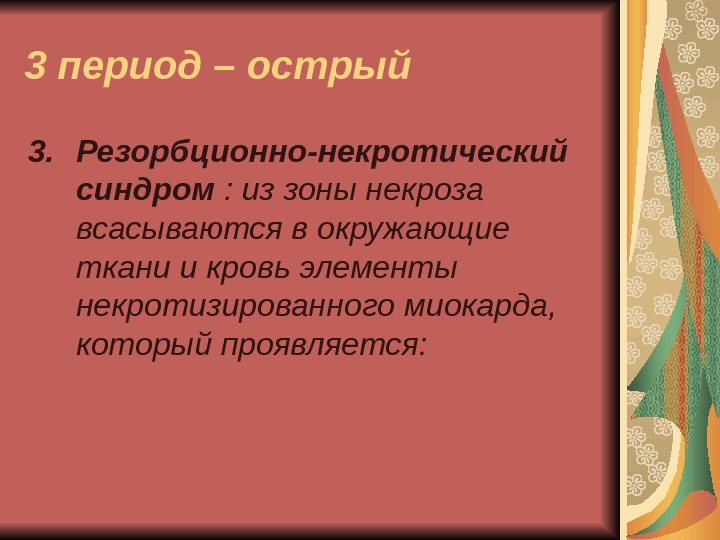 3 период – острый

3. Резорбционно-некротический синдром : из зоны некроза всасываются в окружающие ткани и кровь элементы некротизированного миокарда, который проявляется: